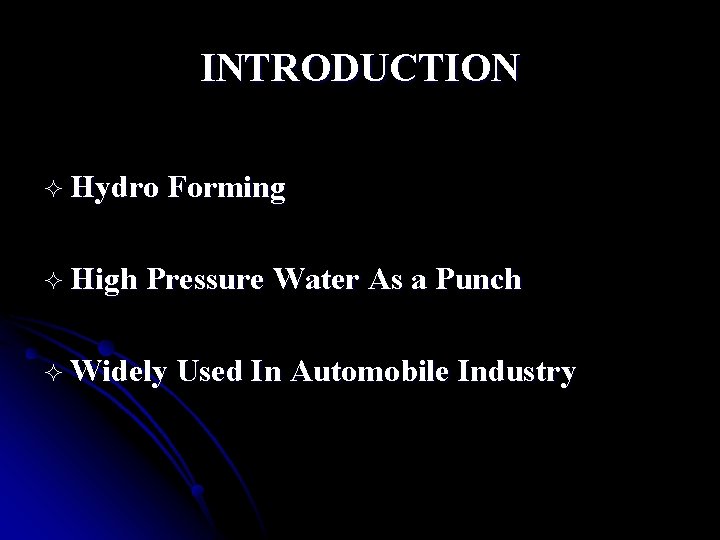 INTRODUCTION

✧ Hydro Forming

✧ High Pressure Water As a Punch

✧ Widely Used In Automobile Industry